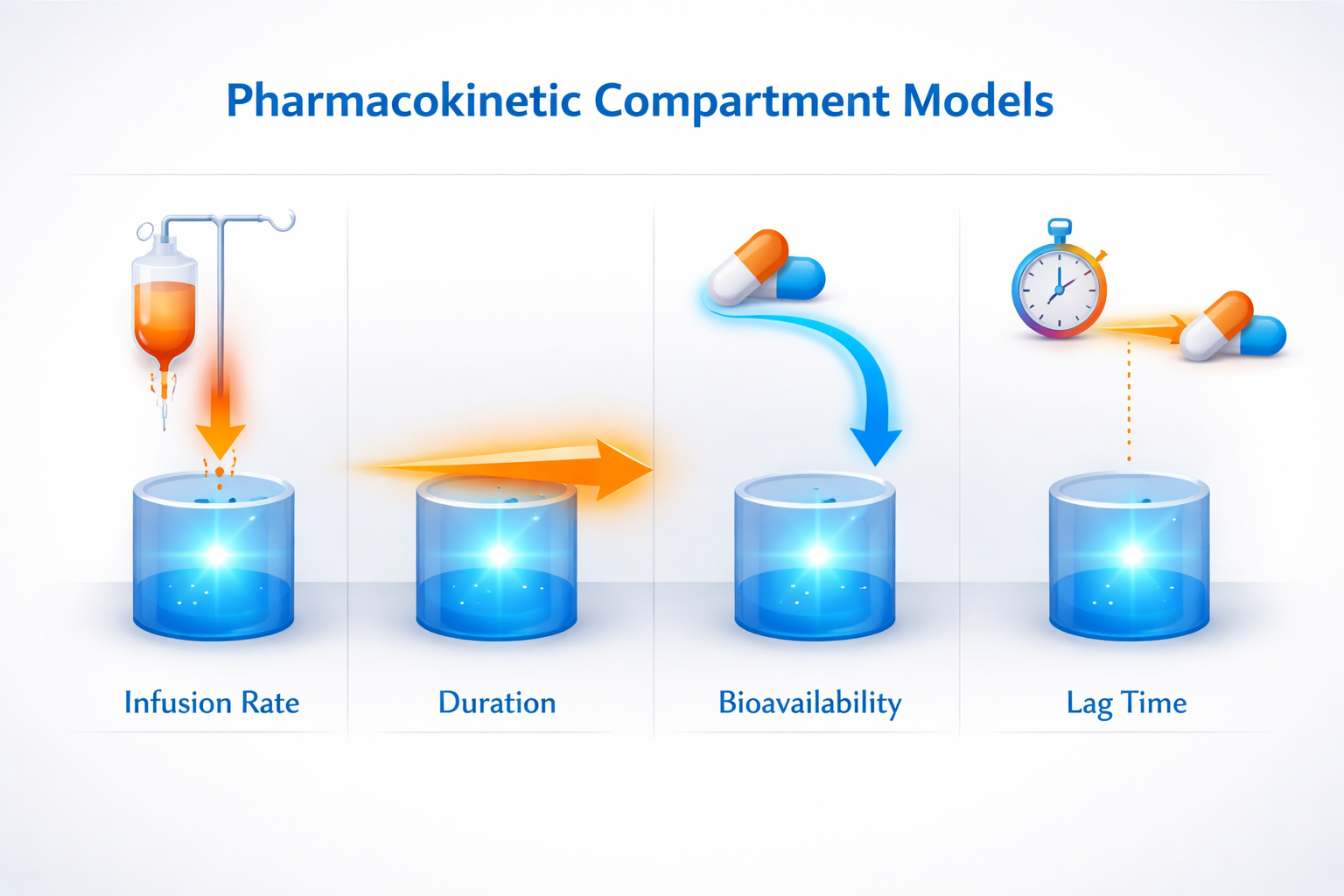 Pharmacokinetic Compartment Models

Infusion Rate

Duration

Bioavailability

Lag Time